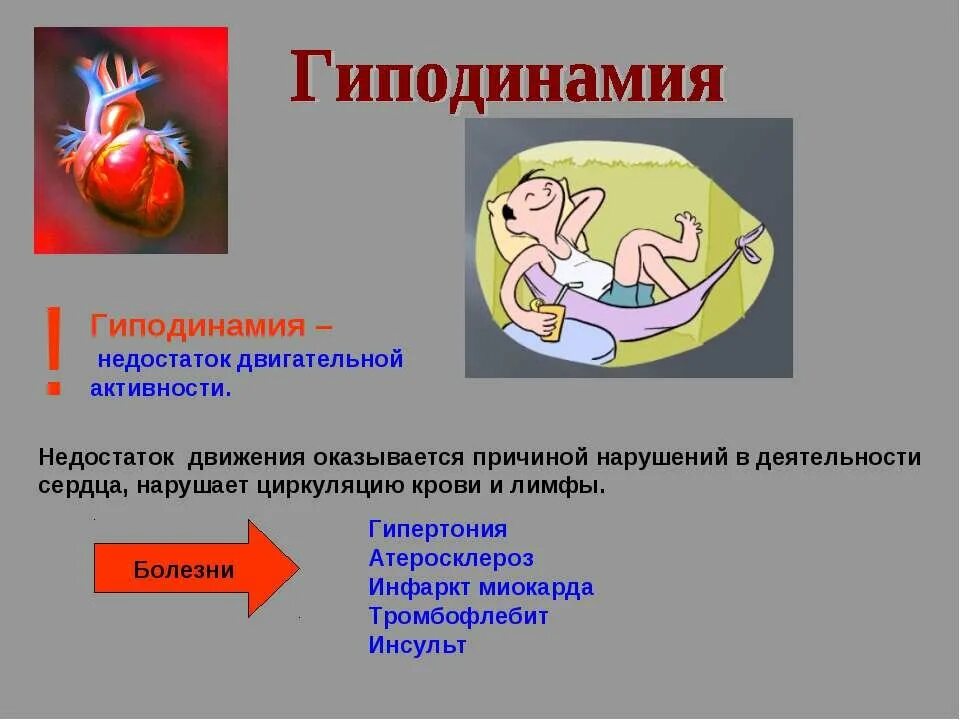 Гиподинамия

!

Гиподинамия –
недостаток двигательной активности.

Недостаток движения оказывается причиной нарушений в деятельности сердца, нарушает циркуляцию крови и лимфы.

Болезни

Гипертония
Атеросклероз
Инфаркт миокарда
Тромбофлебит
Инсульт